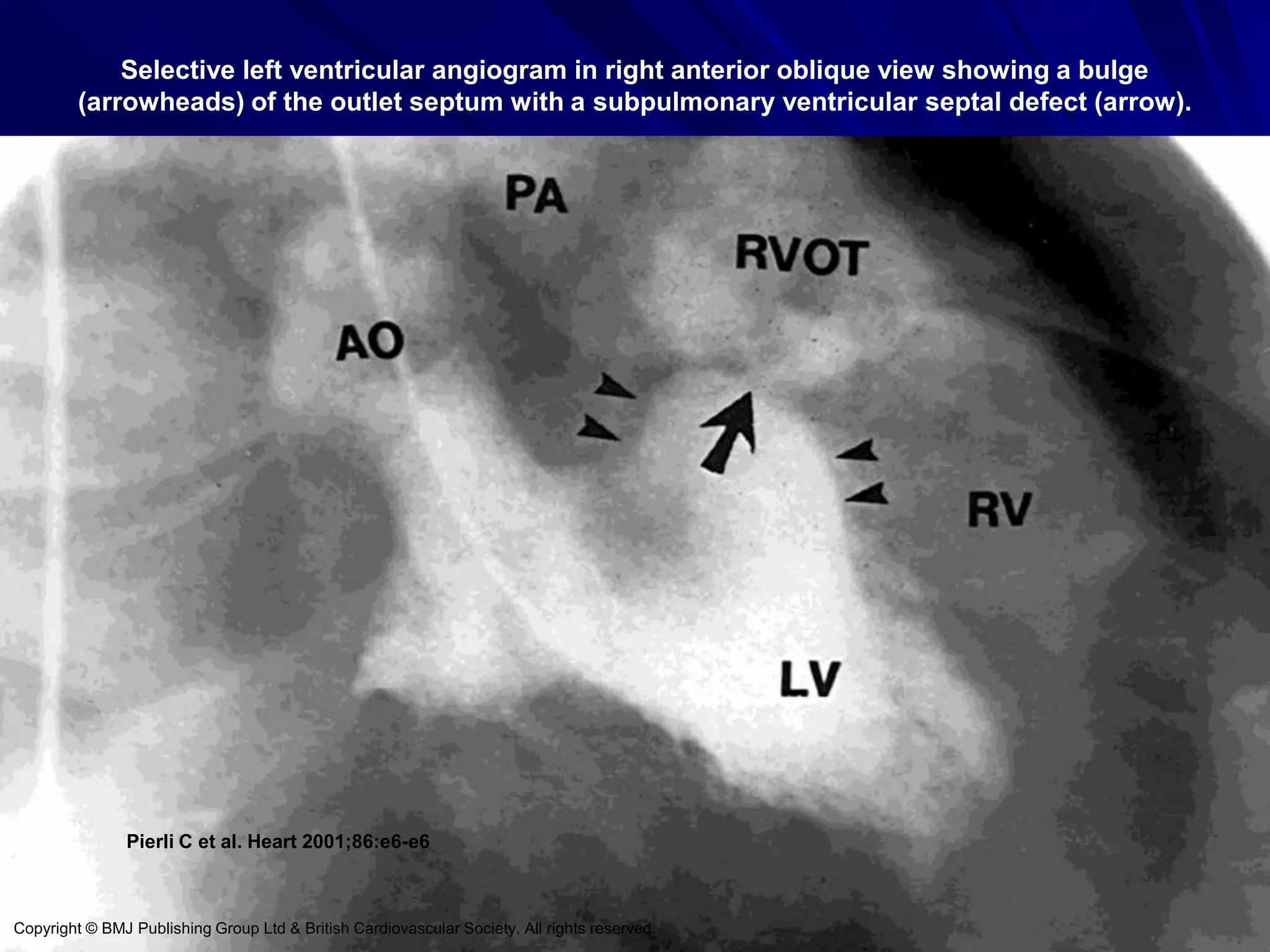 Selective left ventricular angiogram in right anterior oblique view showing a bulge (arrowheads) of the outlet septum with a subpulmonary ventricular septal defect (arrow).

PA

RVOT

AO

RV

LV

Pierli C et al. Heart 2001;86:e6-e6

Copyright © BMJ Publishing Group Ltd & British Cardiovascular Society. All rights reserved.